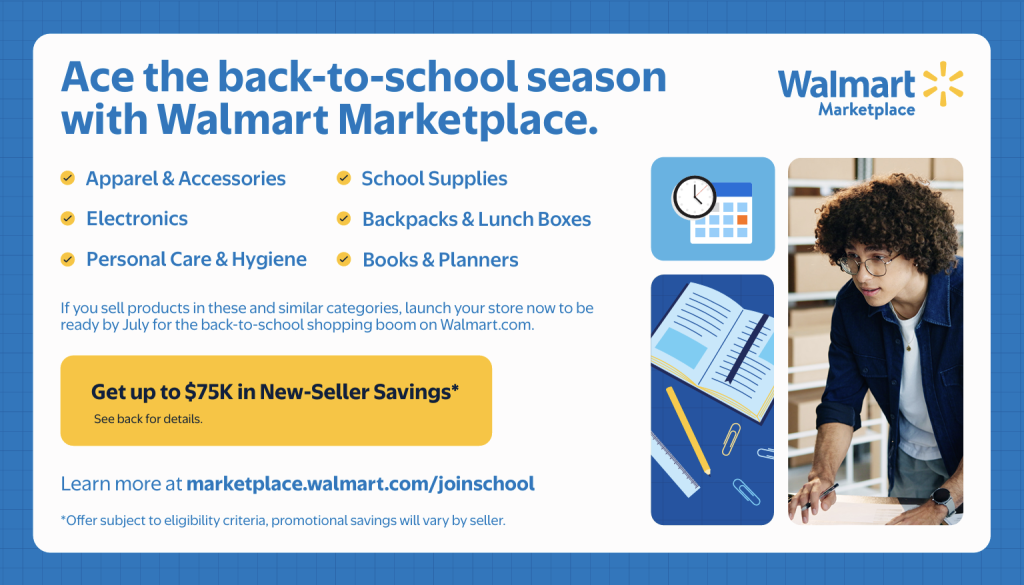 Ace the back-to-school season with Walmart Marketplace.

Walmart Marketplace

Apparel & Accessories
Electronics
Personal Care & Hygiene

School Supplies
Backpacks & Lunch Boxes
Books & Planners

If you sell products in these and similar categories, launch your store now to be ready by July for the back-to-school shopping boom on Walmart.com.

Get up to $75K in New-Seller Savings*
See back for details.

Learn more at marketplace.walmart.com/joinschool

*Offer subject to eligibility criteria, promotional savings will vary by seller.